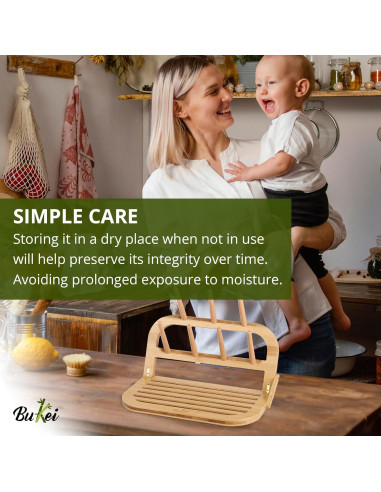 SIMPLE CARE
Storing it in a dry place when not in use will help preserve its integrity over time. Avoiding prolonged exposure to moisture.

BuKei